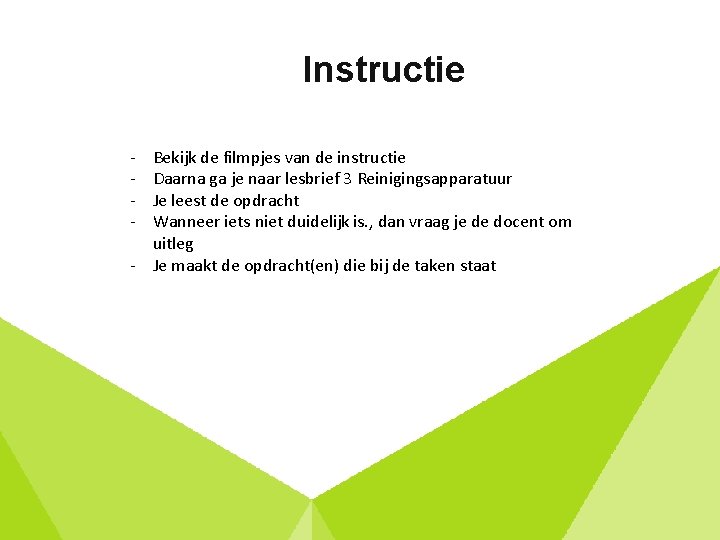 Instructie

- Bekijk de filmpjes van de instructie
- Daarna ga je naar lesbrief 3 Reinigingsapparatuur
- Je leest de opdracht
- Wanneer iets niet duidelijk is., dan vraag je de docent om uitleg
- Je maakt de opdracht(en) die bij de taken staat